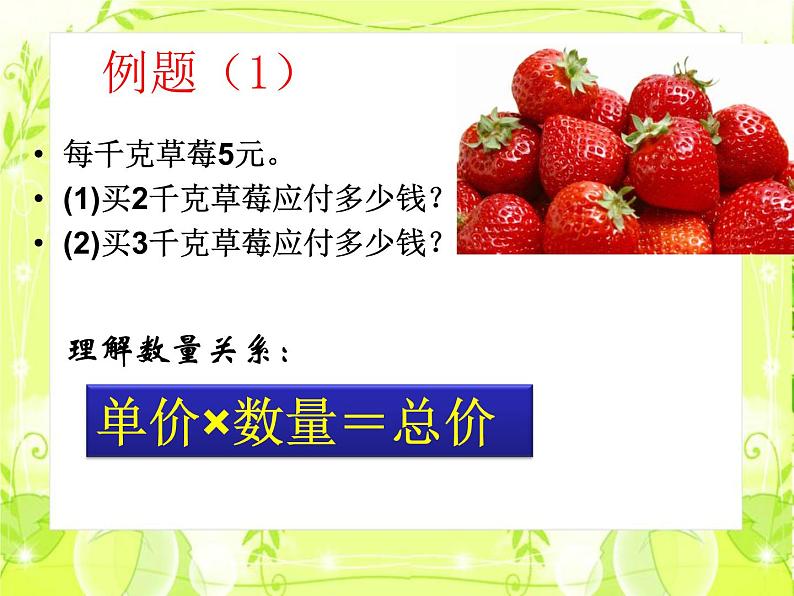 例题（1）

• 每千克草莓5元。
• (1)买2千克草莓应付多少钱？
• (2)买3千克草莓应付多少钱？

理解数量关系：

单价×数量＝总价